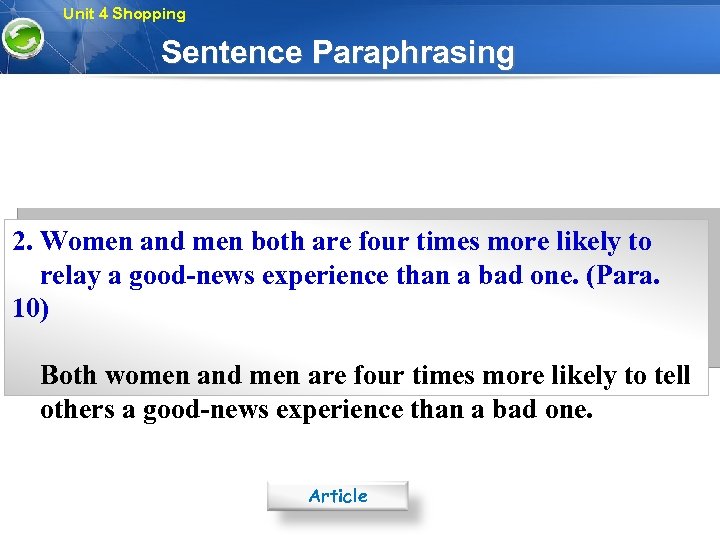 Unit 4 Shopping

Sentence Paraphrasing

2. Women and men both are four times more likely to relay a good-news experience than a bad one. (Para. 10)

Both women and men are four times more likely to tell others a good-news experience than a bad one.

Article